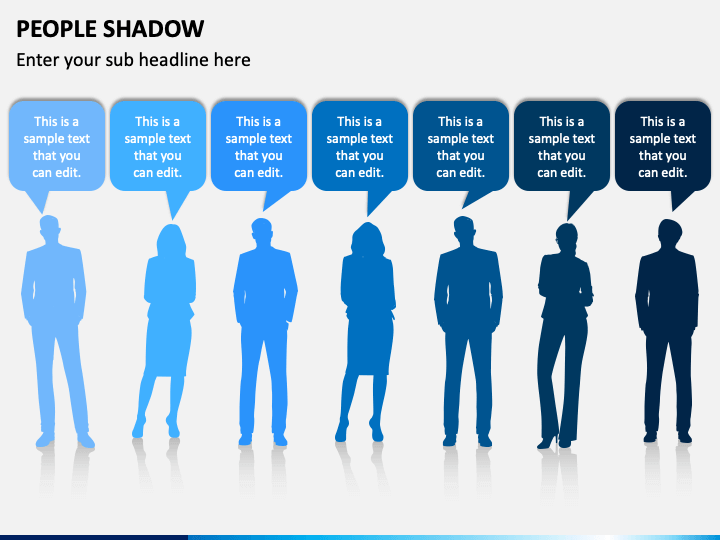 PEOPLE SHADOW

Enter your sub headline here

This is a sample text that you can edit.

This is a sample text that you can edit.

This is a sample text that you can edit.

This is a sample text that you can edit.

This is a sample text that you can edit.

This is a sample text that you can edit.

This is a sample text that you can edit.